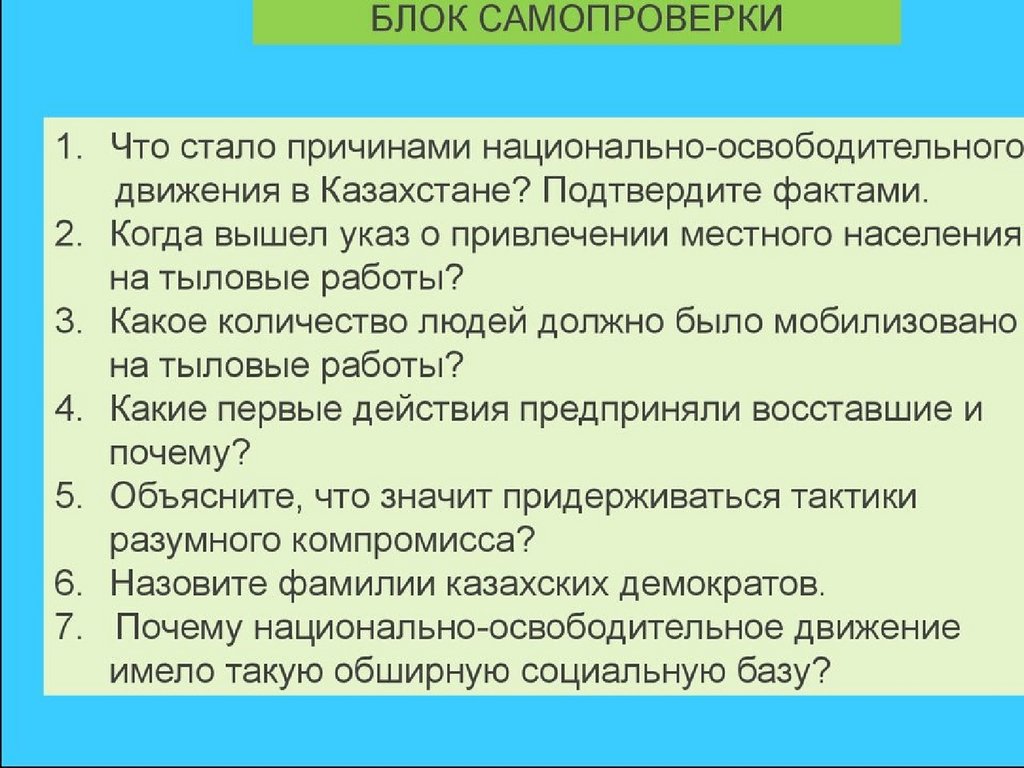 БЛОК САМОПРОВЕРКИ

1. Что стало причинами национально-освободительного движения в Казахстане? Подтвердите фактами.
2. Когда вышел указ о привлечении местного населения на тыловые работы?
3. Какое количество людей должно было мобилизовано на тыловые работы?
4. Какие первые действия предприняли восставшие и почему?
5. Объясните, что значит придерживаться тактики разумного компромисса?
6. Назовите фамилии казахских демократов.
7. Почему национально-освободительное движение имело такую обширную социальную базу?